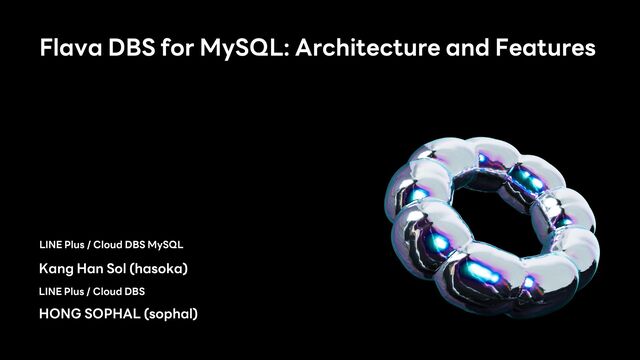 Flava DBS for MySQL: Architecture and Features

LINE Plus / Cloud DBS MySQL

Kang Han Sol (hasoka)

LINE Plus / Cloud DBS

HONG SOPHAL (sophal)